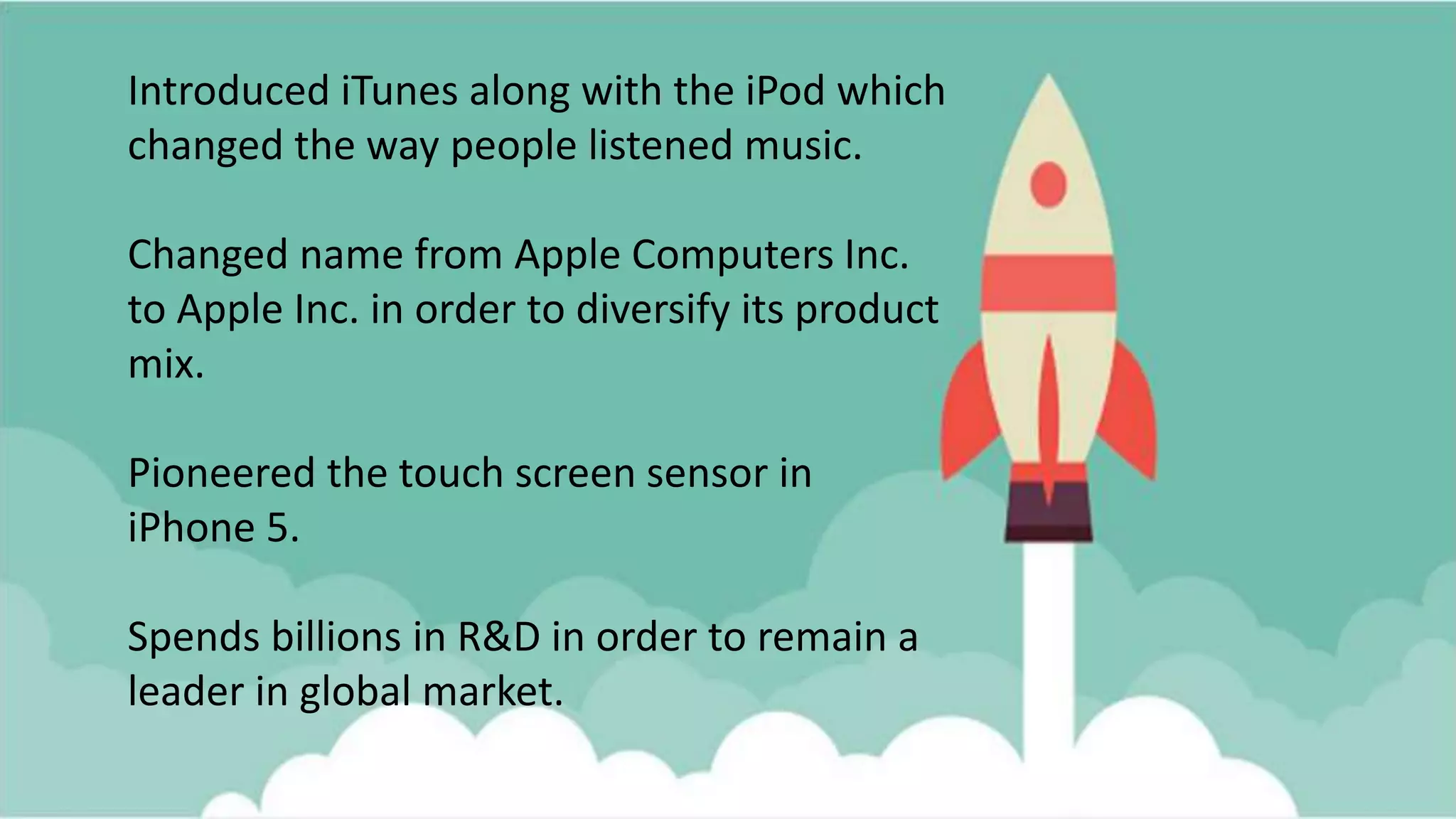 Introduced iTunes along with the iPod which changed the way people listened music.

Changed name from Apple Computers Inc. to Apple Inc. in order to diversify its product mix.

Pioneered the touch screen sensor in iPhone 5.

Spends billions in R&D in order to remain a leader in global market.